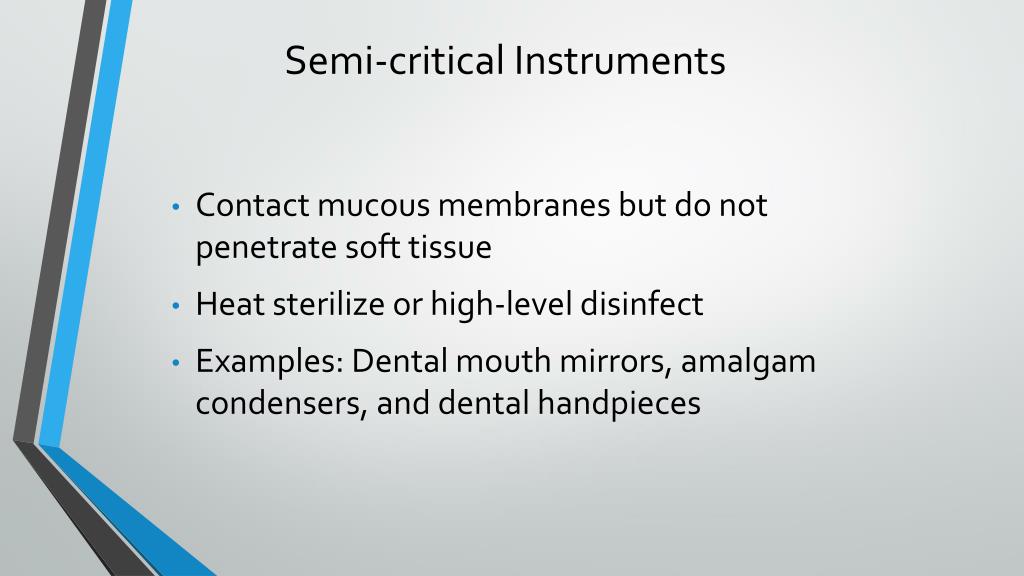 Semi-critical Instruments

• Contact mucous membranes but do not penetrate soft tissue
• Heat sterilize or high-level disinfect
• Examples: Dental mouth mirrors, amalgam condensers, and dental handpieces